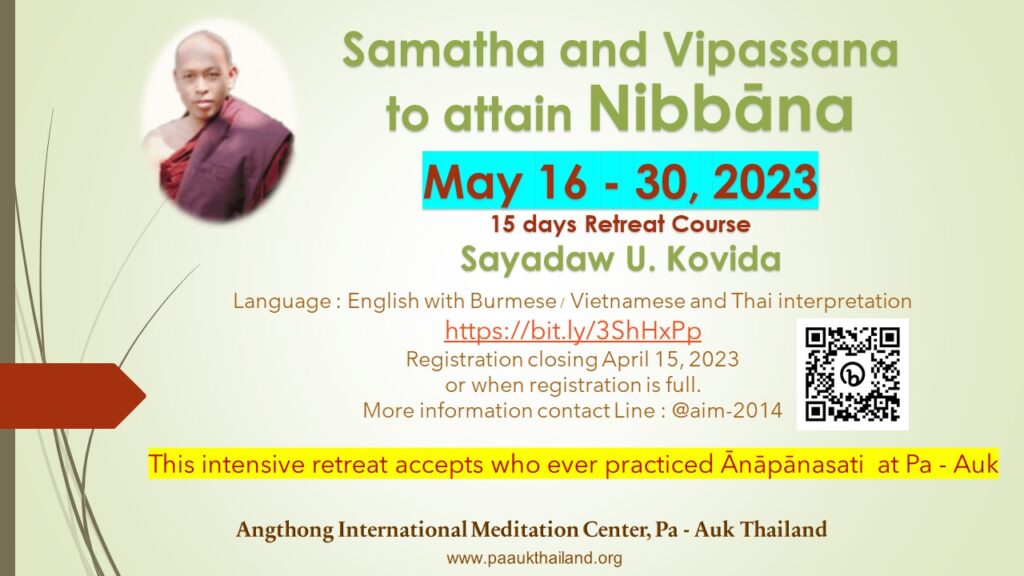 Samatha and Vipassana to attain Nibbāna

May 16 - 30, 2023

15 days Retreat Course

Sayadaw U. Kovida

Language : English with Burmese / Vietnamese and Thai interpretation

https://bit.ly/3ShHxPp

Registration closing April 15, 2023 or when registration is full.

More information contact Line : @aim-2014

This intensive retreat accepts who ever practiced Ānāpānasati at Pa - Auk

Angthong International Meditation Center, Pa - Auk Thailand

www.paaukthailand.org